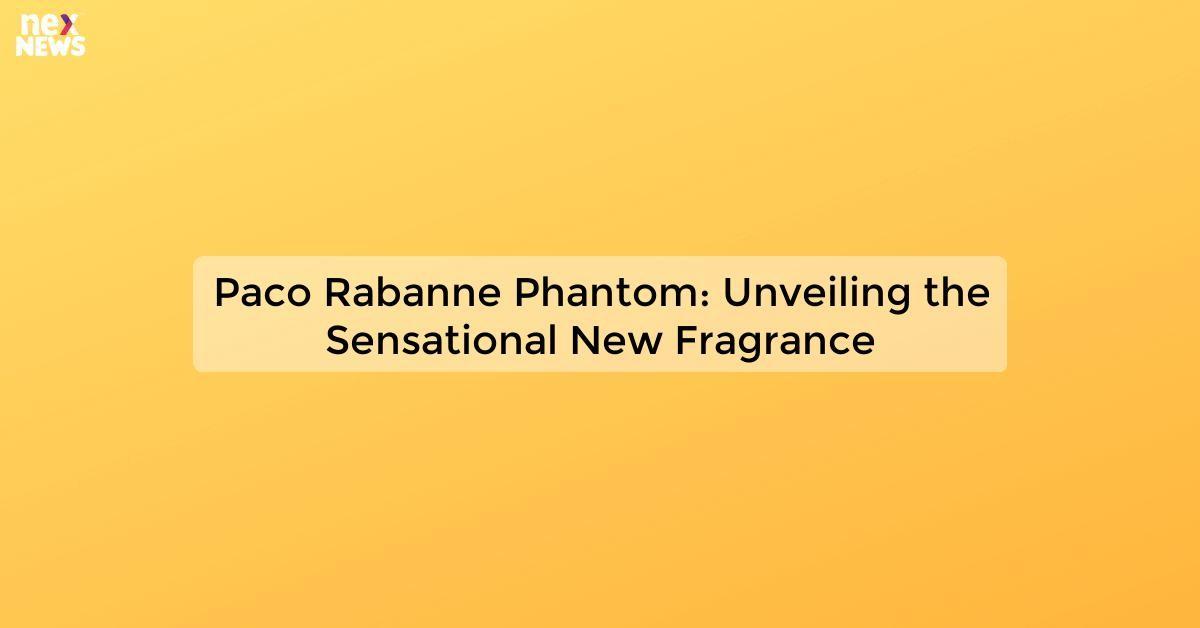 nex NEWS

Paco Rabanne Phantom: Unveiling the Sensational New Fragrance